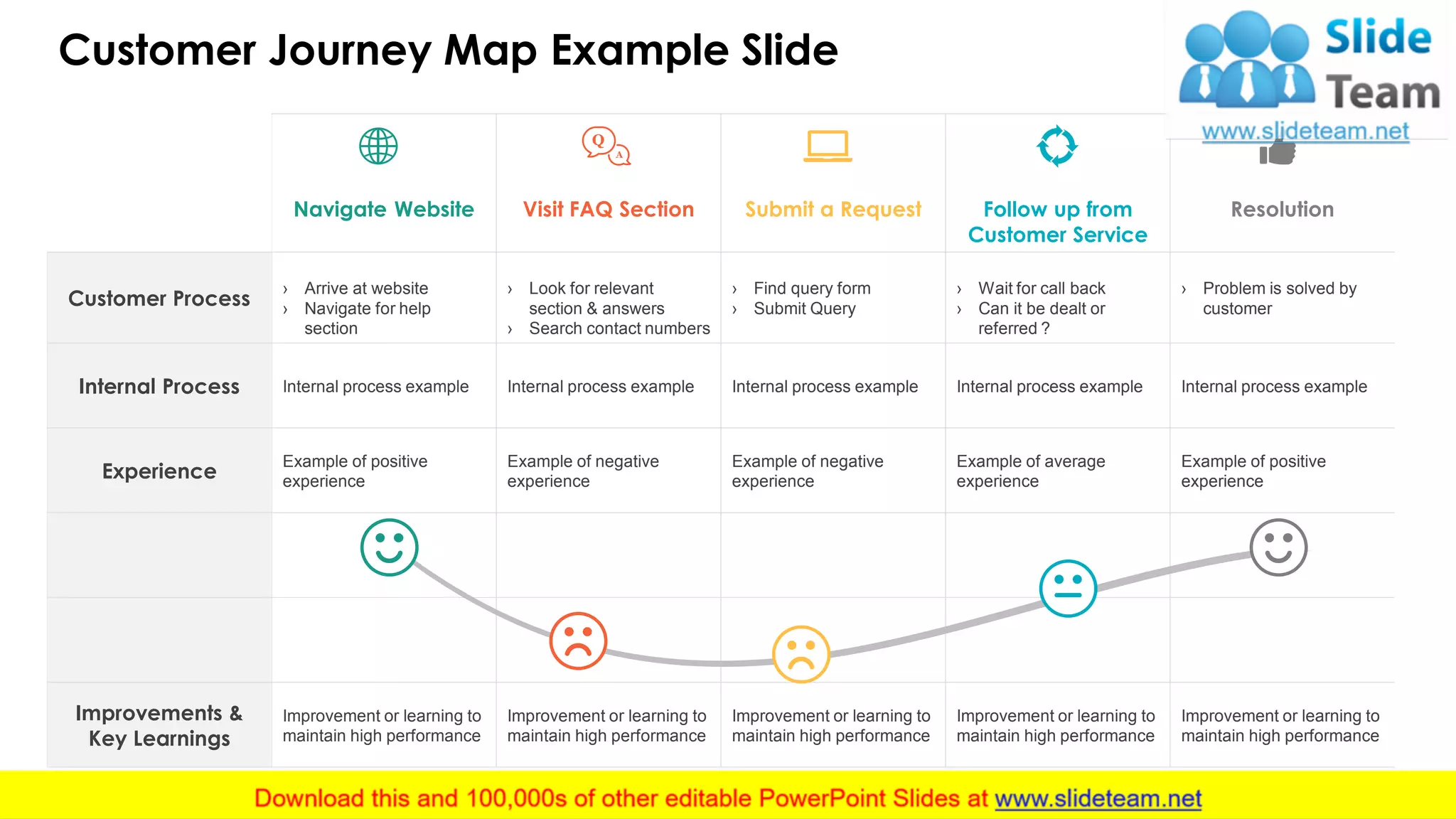 Customer Journey Map Example Slide

Slide Team
www.slideteam.net

|  | Navigate Website | Visit FAQ Section | Submit a Request | Follow up from Customer Service | Resolution |
|---|---|---|---|---|---|
| Customer Process | › Arrive at website › Navigate for help section | › Look for relevant section & answers › Search contact numbers | › Find query form › Submit Query | › Wait for call back › Can it be dealt or referred ? | › Problem is solved by customer |
| Internal Process | Internal process example | Internal process example | Internal process example | Internal process example | Internal process example |
| Experience | Example of positive experience | Example of negative experience | Example of negative experience | Example of average experience | Example of positive experience |
| Improvements & Key Learnings | Improvement or learning to maintain high performance | Improvement or learning to maintain high performance | Improvement or learning to maintain high performance | Improvement or learning to maintain high performance | Improvement or learning to maintain high performance |

Download this and 100,000s of other editable PowerPoint Slides at www.slideteam.net